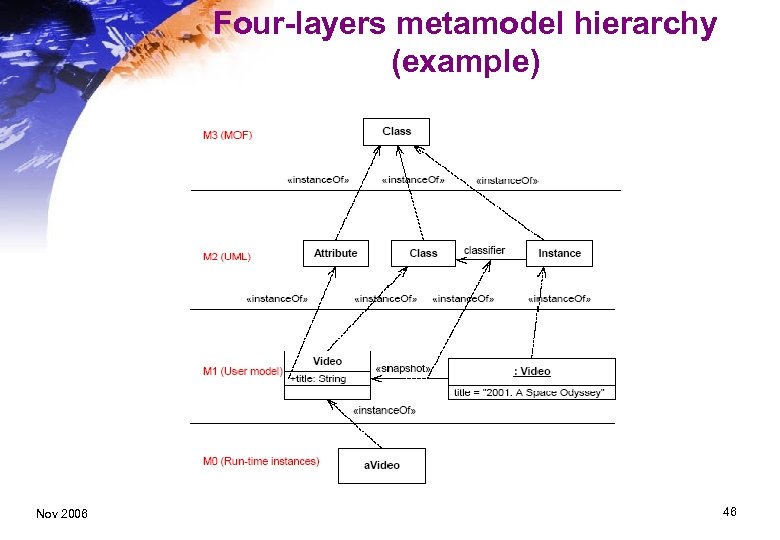 Four-layers metamodel hierarchy (example)

M3 (MOF)

Class

«instanceOf» «instanceOf» «instanceOf»

M2 (UML)

Attribute

Class

classifier

Instance

«instanceOf» «instanceOf» «instanceOf» «instanceOf»

M1 (User model)

Video

+title: String

«snapshot»

: Video

title = "2001. A Space Odyssey"

«instanceOf»

M0 (Run-time instances)

aVideo

Nov 2006

46